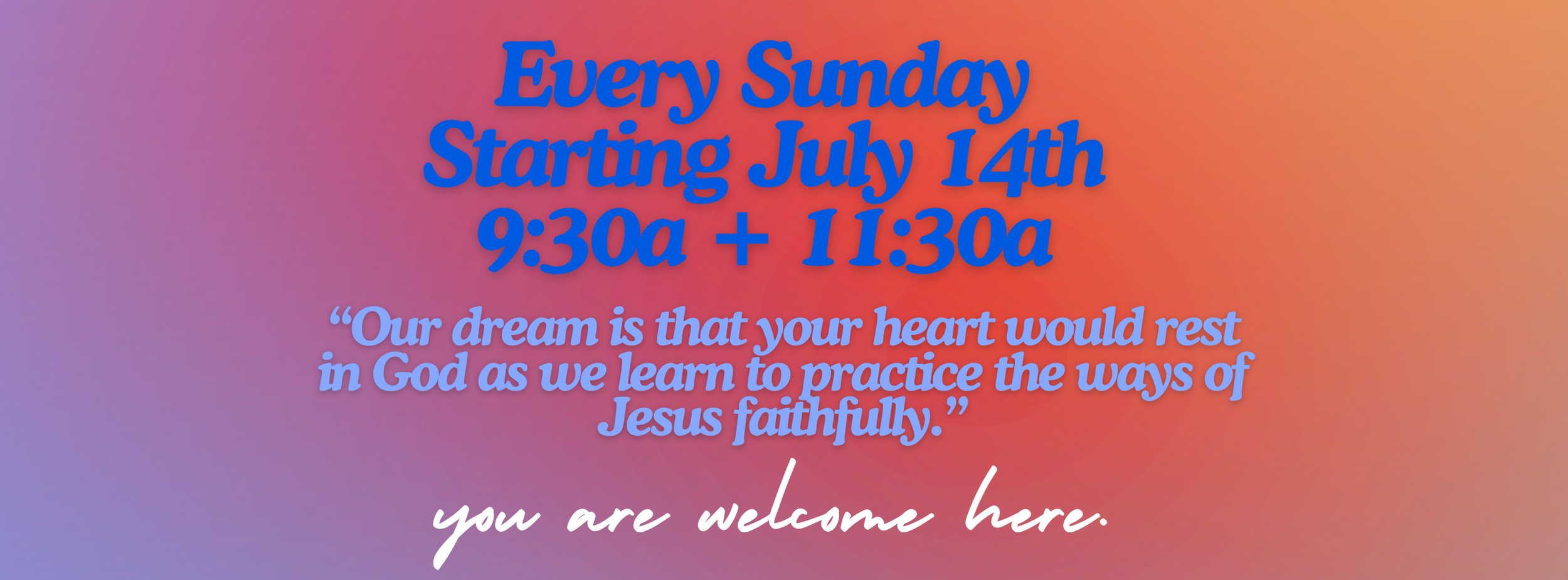 Every Sunday
Starting July 14th
9:30a + 11:30a

“Our dream is that your heart would rest in God as we learn to practice the ways of Jesus faithfully.”

you are welcome here.